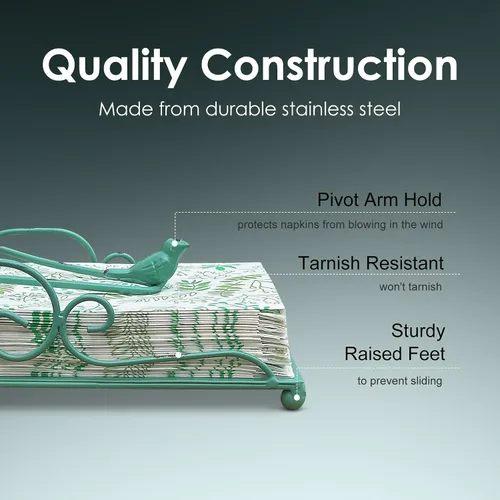 Quality Construction

Made from durable stainless steel

Pivot Arm Hold

protects napkins from blowing in the wind

Tarnish Resistant

won't tarnish

Sturdy
Raised Feet

to prevent sliding